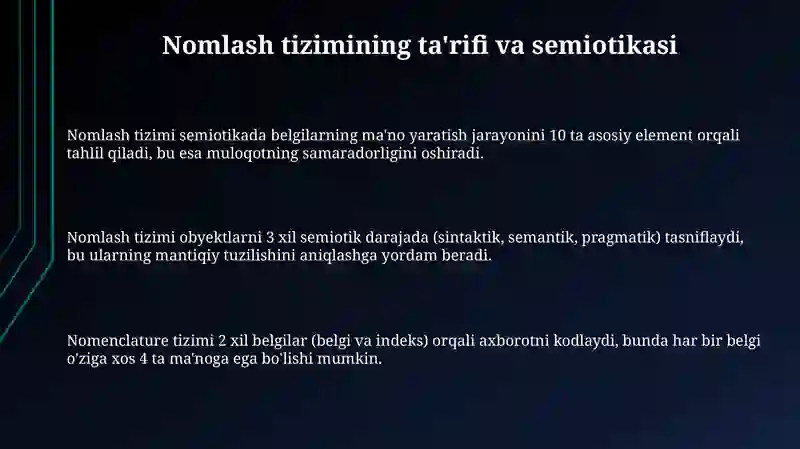 Nomlash tizimining ta'rifi va semiotikasi

Nomlash tizimi semiotikada belgilarning ma'no yaratish jarayonini 10 ta asosiy element orqali tahlil qiladi, bu esa muloqotning samaradorligini oshiradi.

Nomlash tizimi obyektlarni 3 xil semiotik darajada (sintaktik, semantik, pragmatik) tasniflaydi, bu ularning mantiqiy tuzilishini aniqlashga yordam beradi.

Nomenclature tizimi 2 xil belgilar (belgi va indeks) orqali axborotni kodlaydi, bunda har bir belgi o'ziga xos 4 ta ma'noga ega bo'lishi mumkin.